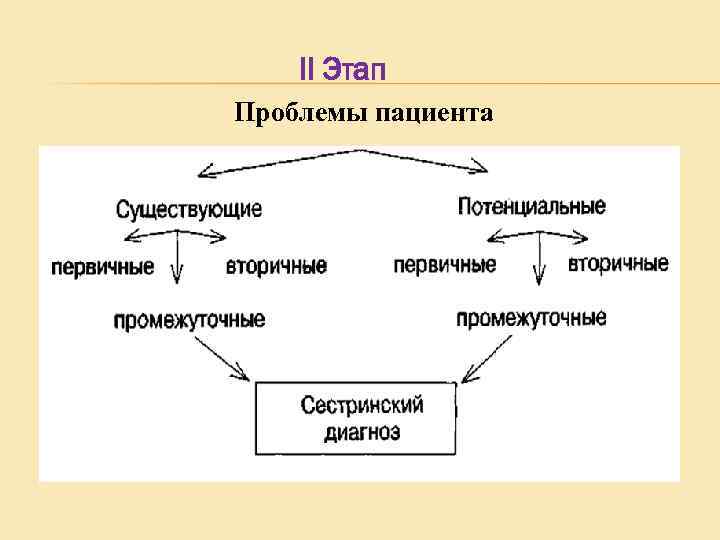 II Этап

Проблемы пациента

Существующие

первичные

вторичные

промежуточные

Потенциальные

первичные

вторичные

промежуточные

Сестринский диагноз